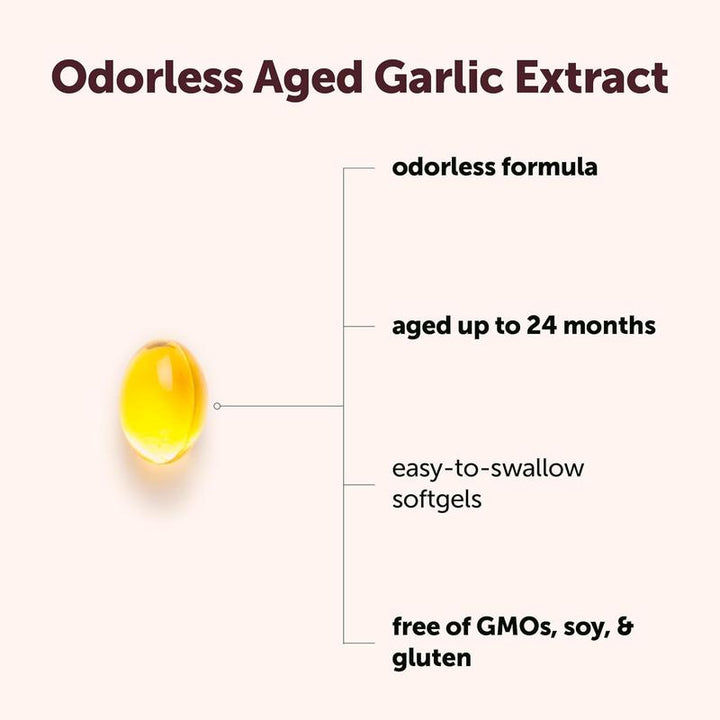 Odorless Aged Garlic Extract

odorless formula

aged up to 24 months

easy-to-swallow softgels

free of GMOs, soy, & gluten